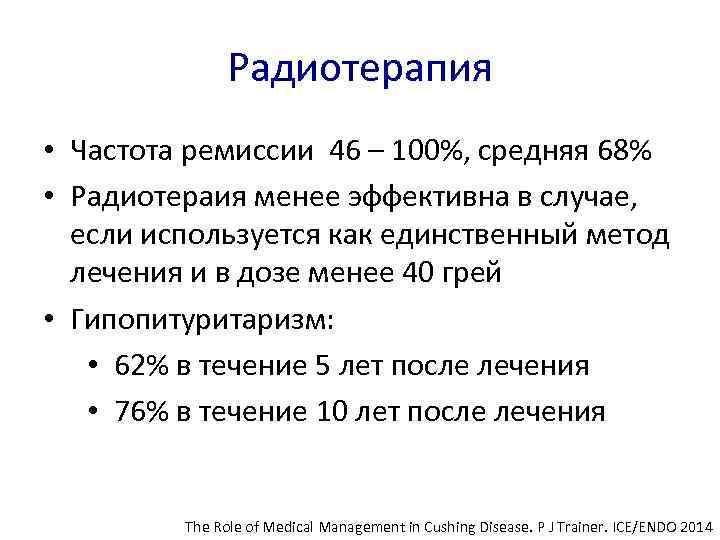 Радиотерапия

• Частота ремиссии 46 – 100%, средняя 68%
• Радиотераия менее эффективна в случае, если используется как единственный метод лечения и в дозе менее 40 грей
• Гипопитуритаризм:
  • 62% в течение 5 лет после лечения
  • 76% в течение 10 лет после лечения

The Role of Medical Management in Cushing Disease. P J Trainer. ICE/ENDO 2014